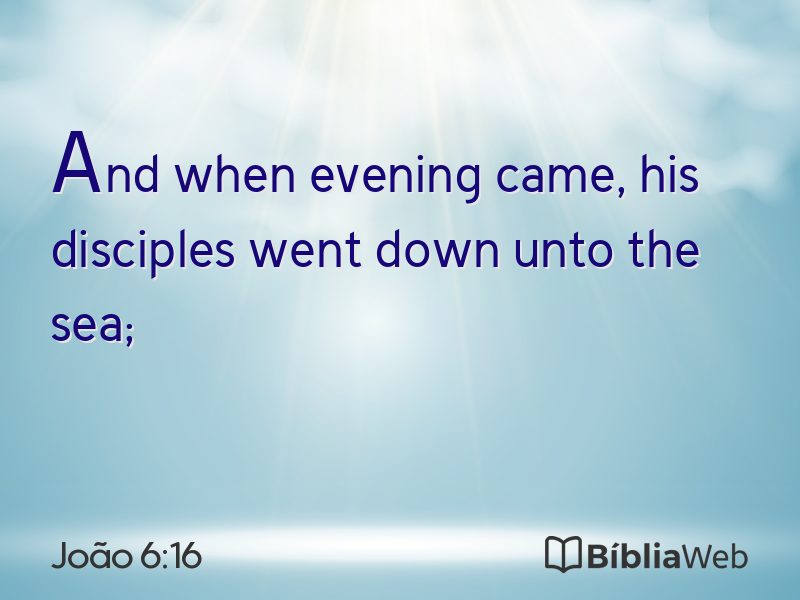 And when evening came, his disciples went down unto the sea;

João 6:16

BíbliaWeb